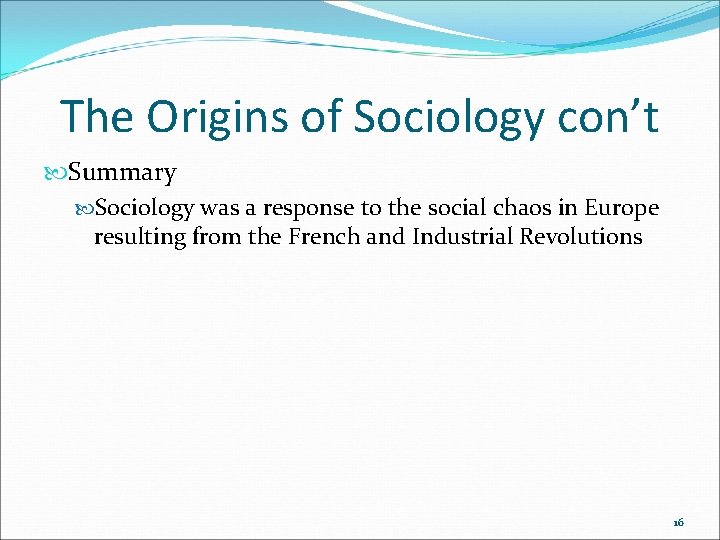 The Origins of Sociology con’t

Summary

Sociology was a response to the social chaos in Europe resulting from the French and Industrial Revolutions

16